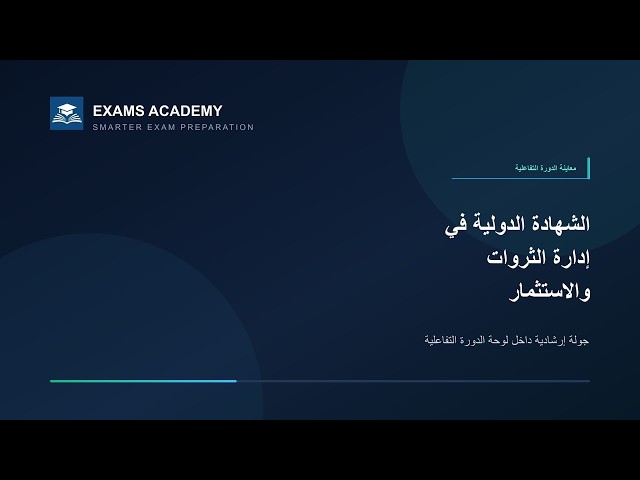 EXAMS ACADEMY
SMARTER EXAM PREPARATION

معاينة الدورة التفاعلية

الشهادة الدولية في إدارة الثروات والاستثمار

جولة إرشادية داخل لوحة الدورة التفاعلية